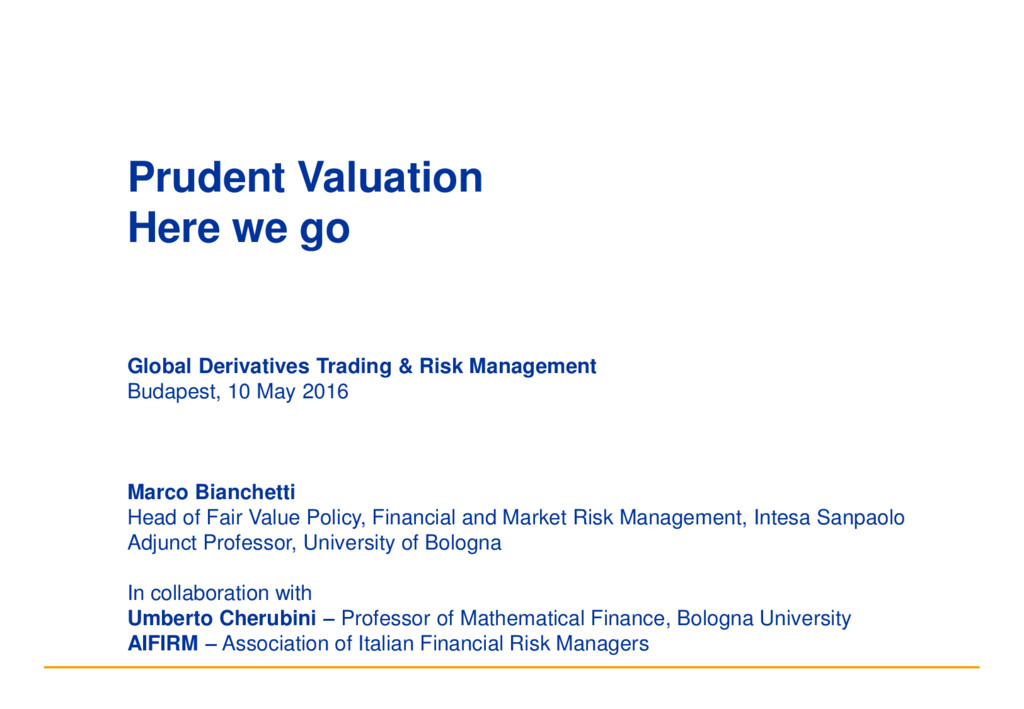 Prudent Valuation
Here we go

Global Derivatives Trading & Risk Management
Budapest, 10 May 2016

Marco Bianchetti
Head of Fair Value Policy, Financial and Market Risk Management, Intesa Sanpaolo
Adjunct Professor, University of Bologna

In collaboration with
Umberto Cherubini – Professor of Mathematical Finance, Bologna University
AIFIRM – Association of Italian Financial Risk Managers